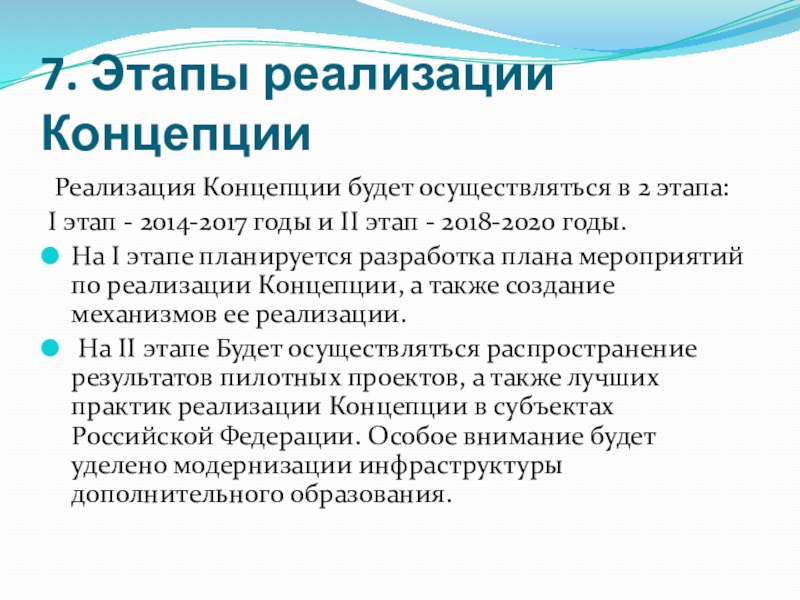 7. Этапы реализации Концепции

Реализация Концепции будет осуществляться в 2 этапа:
I этап - 2014-2017 годы и II этап - 2018-2020 годы.

На I этапе планируется разработка плана мероприятий по реализации Концепции, а также создание механизмов ее реализации.

На II этапе Будет осуществляться распространение результатов пилотных проектов, а также лучших практик реализации Концепции в субъектах Российской Федерации. Особое внимание будет уделено модернизации инфраструктуры дополнительного образования.